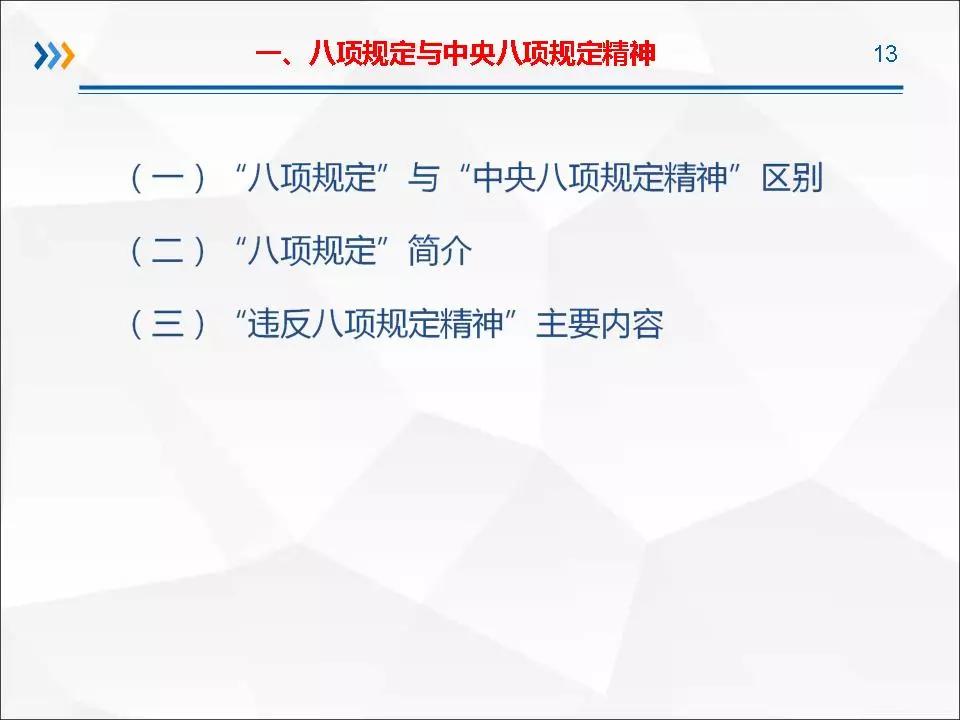 一、八项规定与中央八项规定精神

13

（一）“八项规定”与“中央八项规定精神”区别

（二）“八项规定”简介

（三）“违反八项规定精神”主要内容